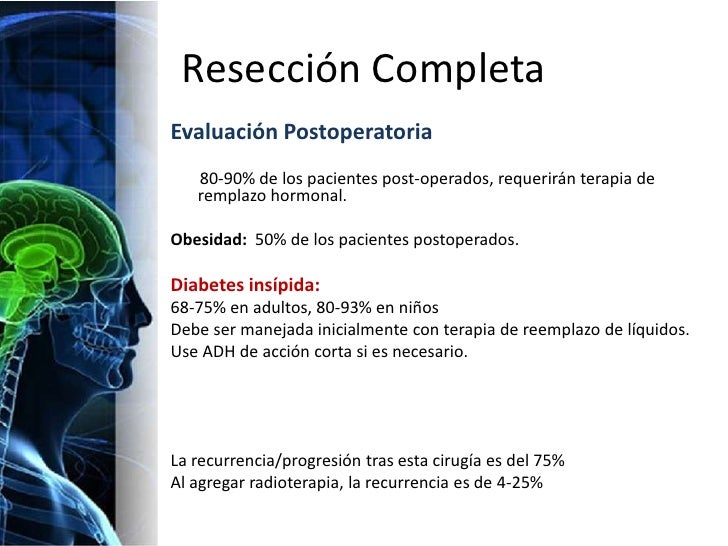 Resección Completa

Evaluación Postoperatoria

80-90% de los pacientes post-operados, requerirán terapia de remplazo hormonal.

Obesidad: 50% de los pacientes postoperados.

Diabetes insípida:
68-75% en adultos, 80-93% en niños
Debe ser manejada inicialmente con terapia de reemplazo de líquidos.
Use ADH de acción corta si es necesario.

La recurrencia/progresión tras esta cirugía es del 75%
Al agregar radioterapia, la recurrencia es de 4-25%